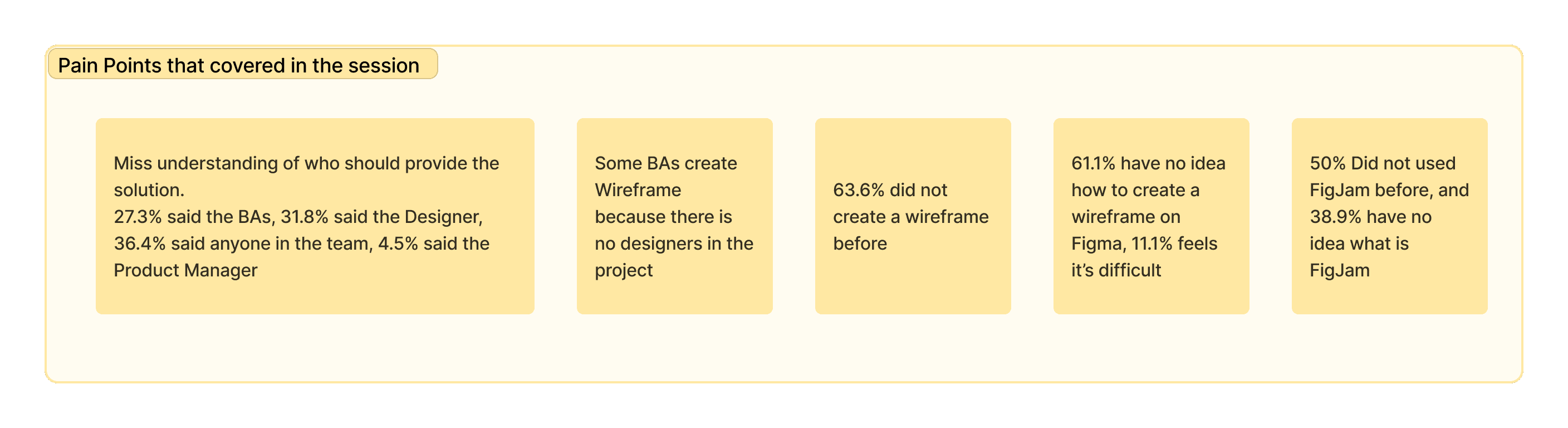 Pain Points that covered in the session

Miss understanding of who should provide the solution.
27.3% said the BAs, 31.8% said the Designer, 36.4% said anyone in the team, 4.5% said the Product Manager

Some BAs create Wireframe because there is no designers in the project

63.6% did not create a wireframe before

61.1% have no idea how to create a wireframe on Figma, 11.1% feels it's difficult

50% Did not used FigJam before, and 38.9% have no idea what is FigJam